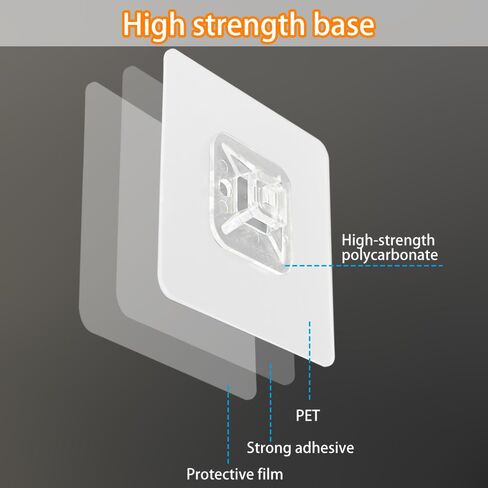 High strength base

High-strength polycarbonate

PET

Strong adhesive

Protective film